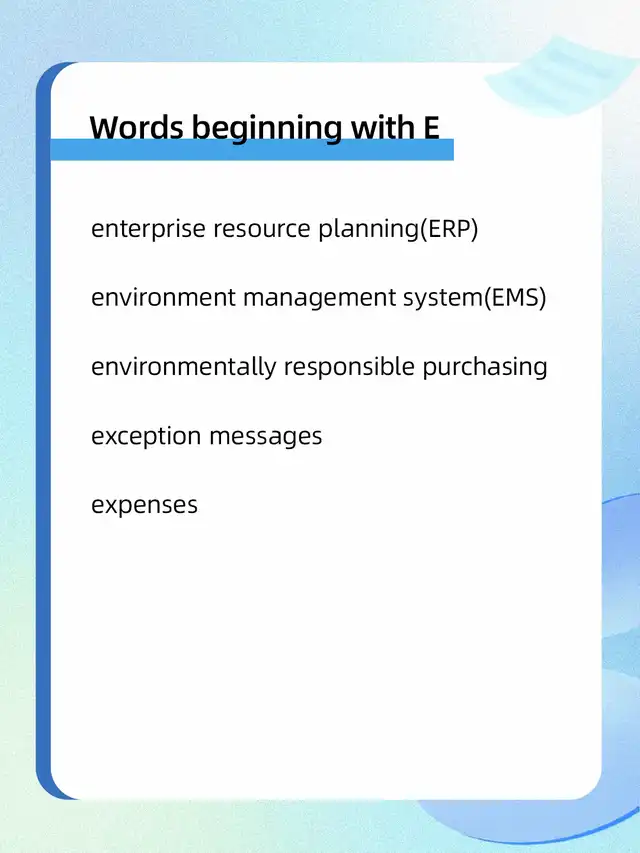 Words beginning with E

enterprise resource planning(ERP)

environment management system(EMS)

environmentally responsible purchasing

exception messages

expenses